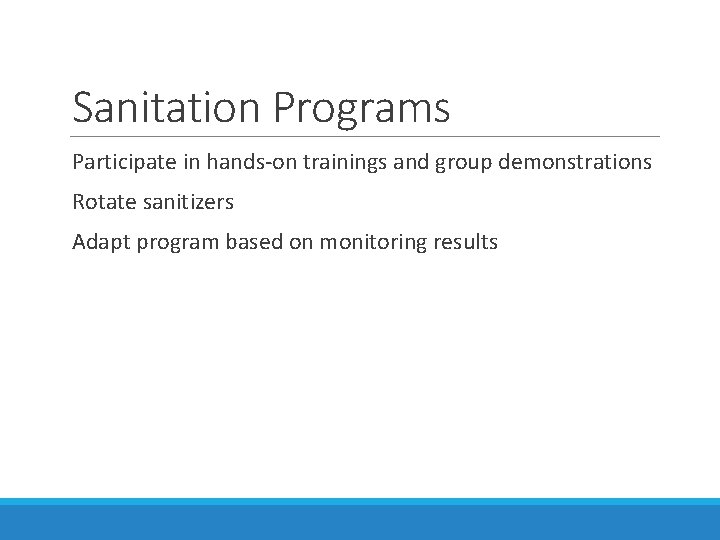 Sanitation Programs

Participate in hands-on trainings and group demonstrations

Rotate sanitizers

Adapt program based on monitoring results